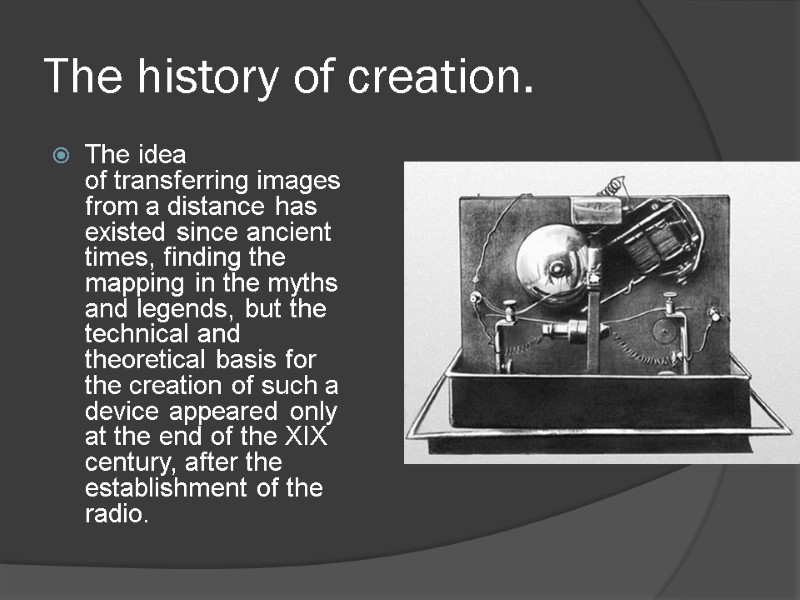 The history of creation.

The idea of transferring images from a distance has existed since ancient times, finding the mapping in the myths and legends, but the technical and theoretical basis for the creation of such a device appeared only at the end of the XIX century, after the establishment of the radio.